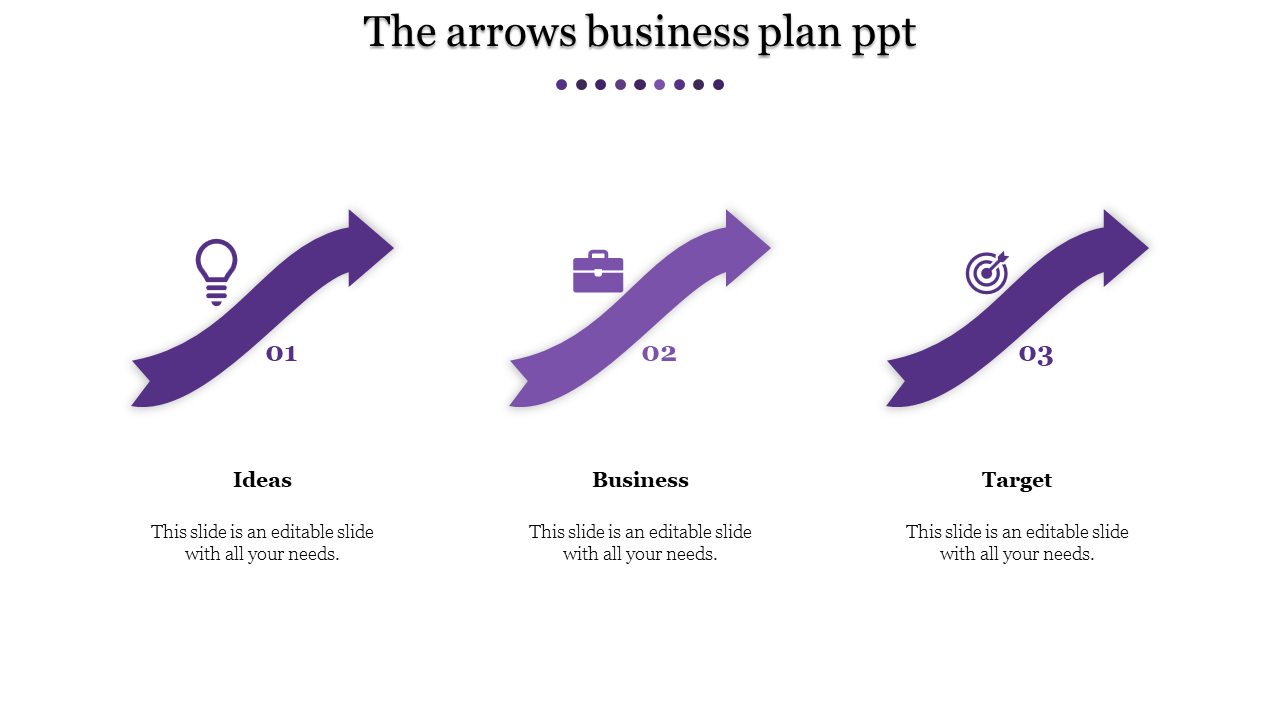 The arrows business plan ppt

01

Ideas

This slide is an editable slide with all your needs.

02

Business

This slide is an editable slide with all your needs.

03

Target

This slide is an editable slide with all your needs.